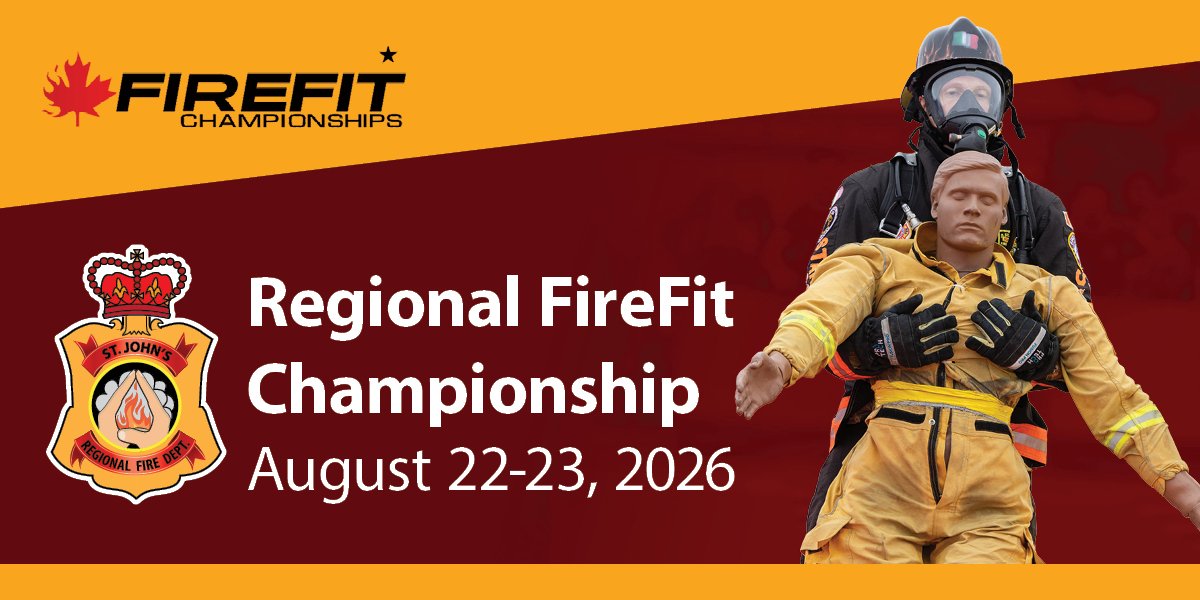 FIREFIT
CHAMPIONSHIPS

ST. JOHN'S
REGIONAL FIRE DEPT.

Regional FireFit Championship
August 22-23, 2026